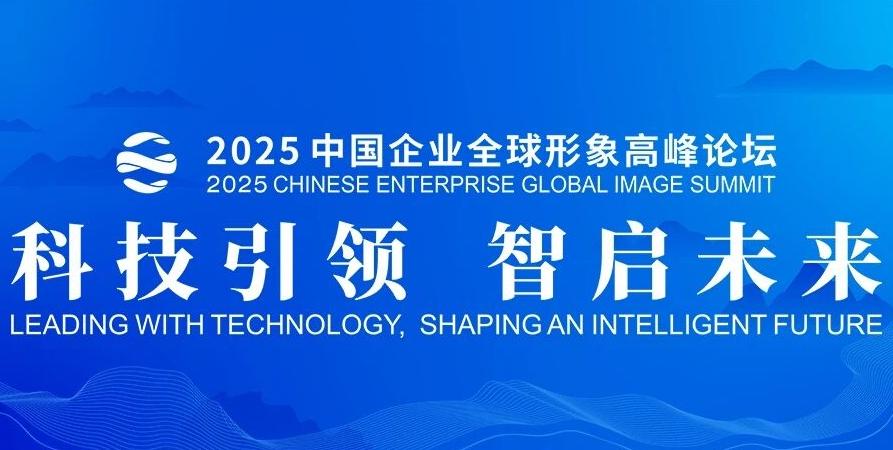 2025 中国企业全球形象高峰论坛
2025 CHINESE ENTERPRISE GLOBAL IMAGE SUMMIT

科技引领 智启未来
LEADING WITH TECHNOLOGY, SHAPING AN INTELLIGENT FUTURE